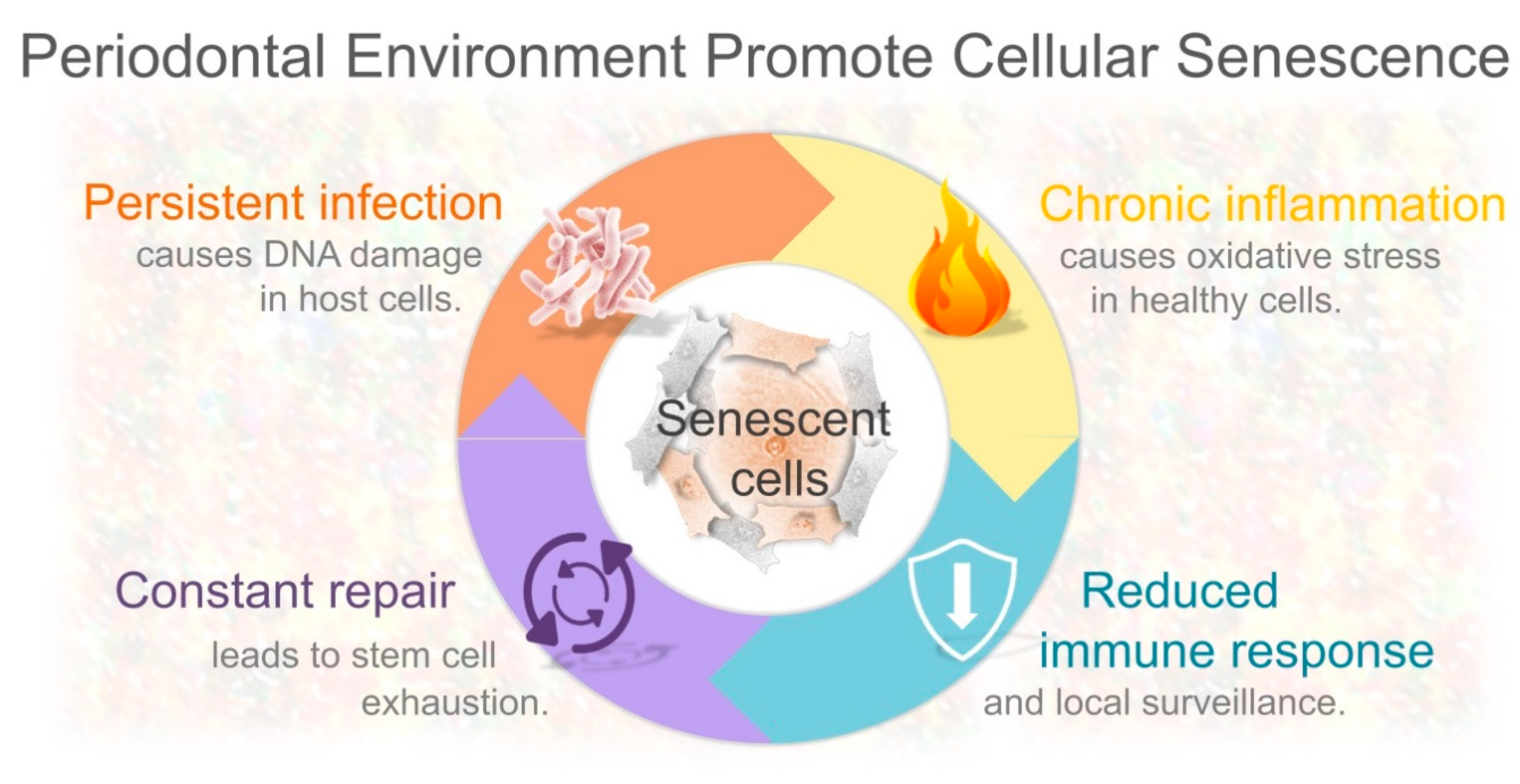 Periodontal Environment Promote Cellular Senescence

Persistent infection causes DNA damage in host cells.

Chronic inflammation causes oxidative stress in healthy cells.

Senescent cells

Constant repair leads to stem cell exhaustion.

Reduced immune response and local surveillance.